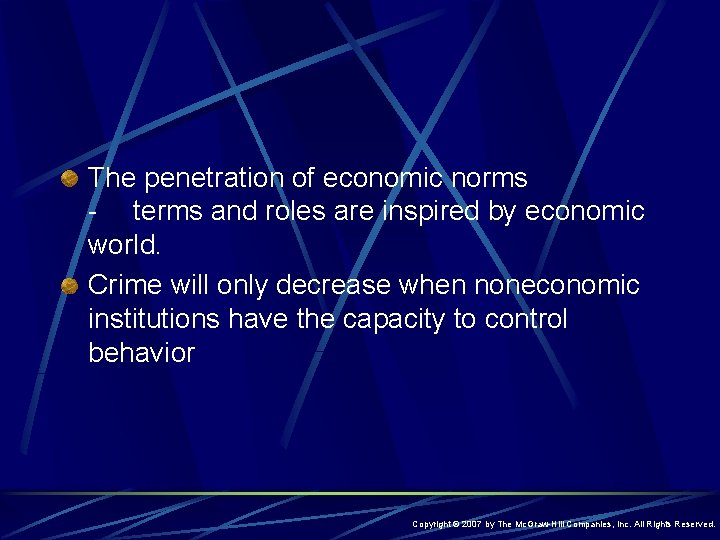 The penetration of economic norms
- terms and roles are inspired by economic world.

Crime will only decrease when noneconomic institutions have the capacity to control behavior

Copyright © 2007 by The McGraw-Hill Companies, Inc. All Rights Reserved.